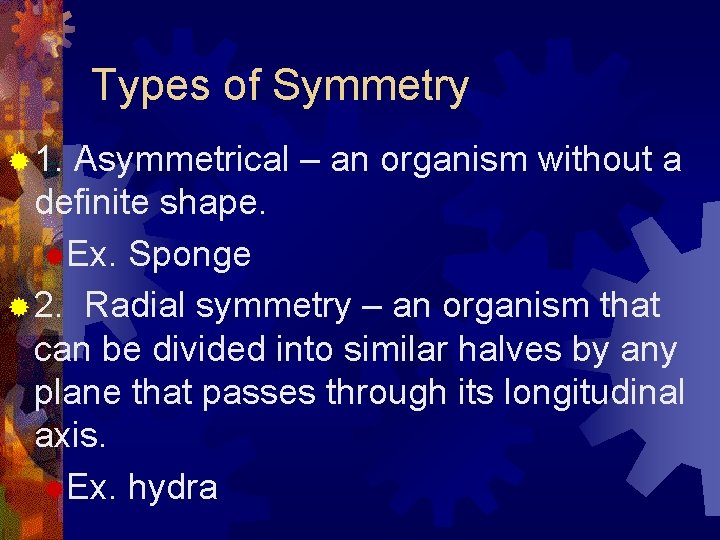 Types of Symmetry

1. Asymmetrical – an organism without a definite shape.

Ex. Sponge

2. Radial symmetry – an organism that can be divided into similar halves by any plane that passes through its longitudinal axis.

Ex. hydra